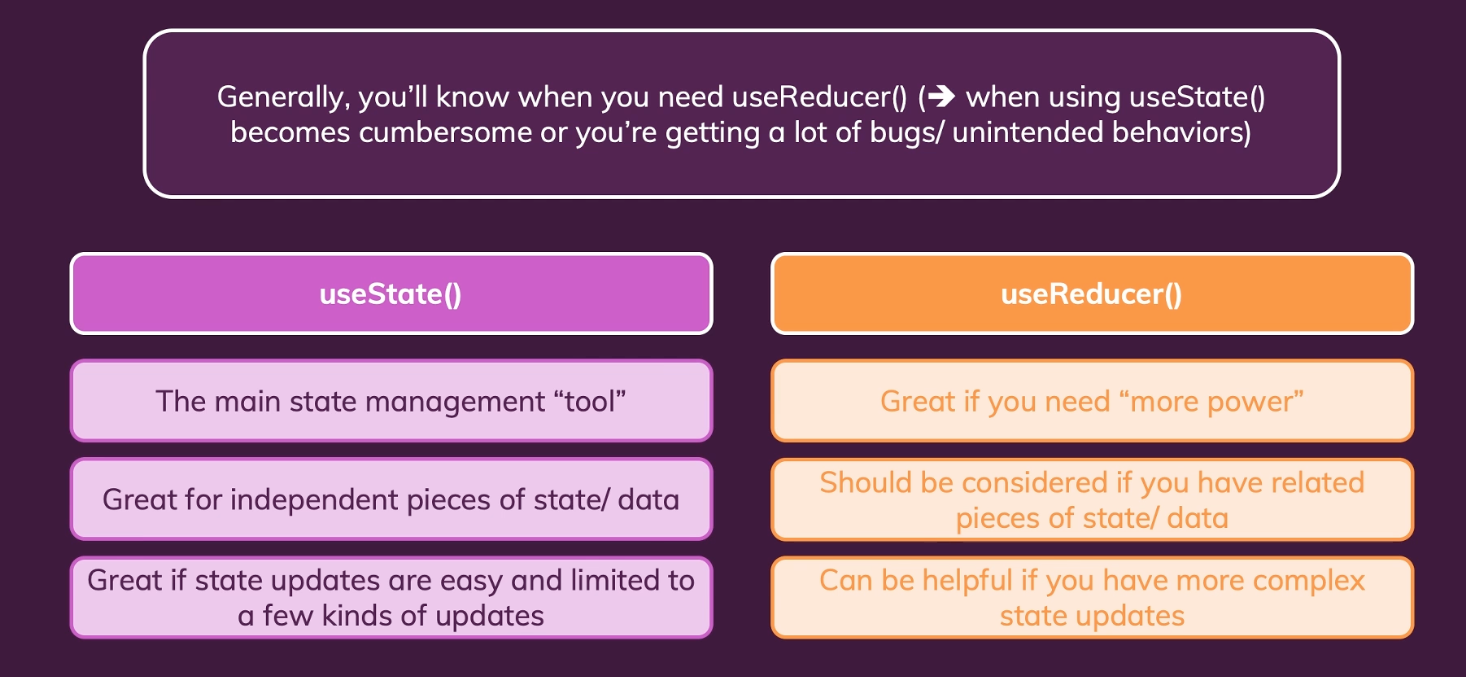 Generally, you'll know when you need useReducer() (➔ when using useState() becomes cumbersome or you're getting a lot of bugs/ unintended behaviors)

useState()

The main state management "tool"

Great for independent pieces of state/ data

Great if state updates are easy and limited to a few kinds of updates

useReducer()

Great if you need "more power"

Should be considered if you have related pieces of state/ data

Can be helpful if you have more complex state updates